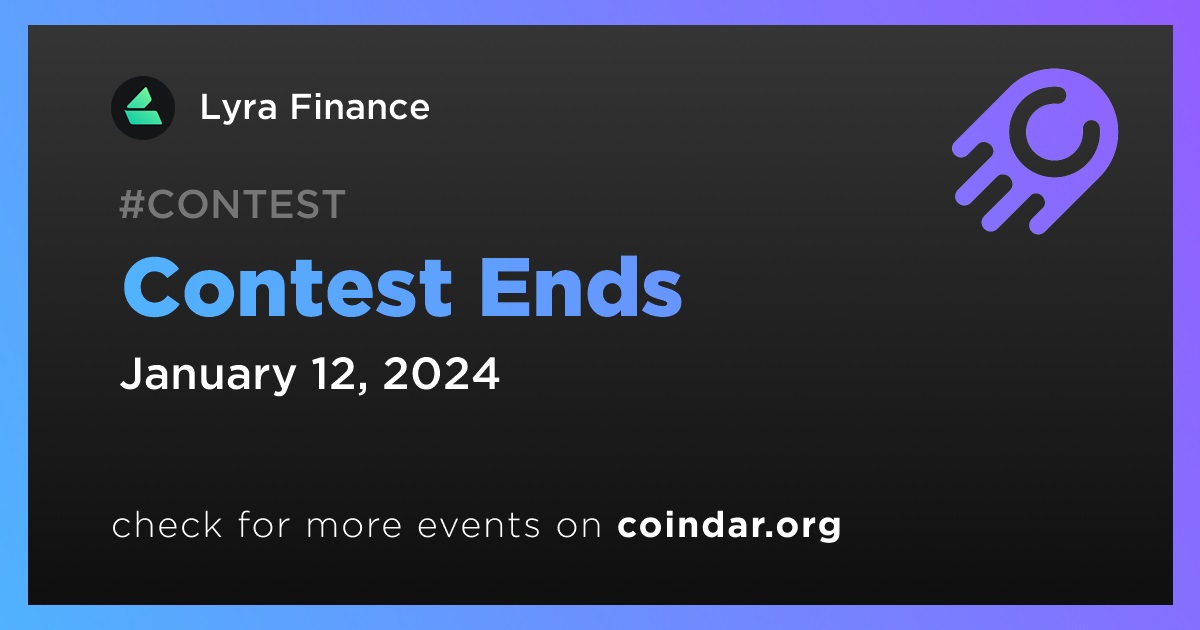 Lyra Finance

#CONTEST

Contest Ends

January 12, 2024

check for more events on coindar.org